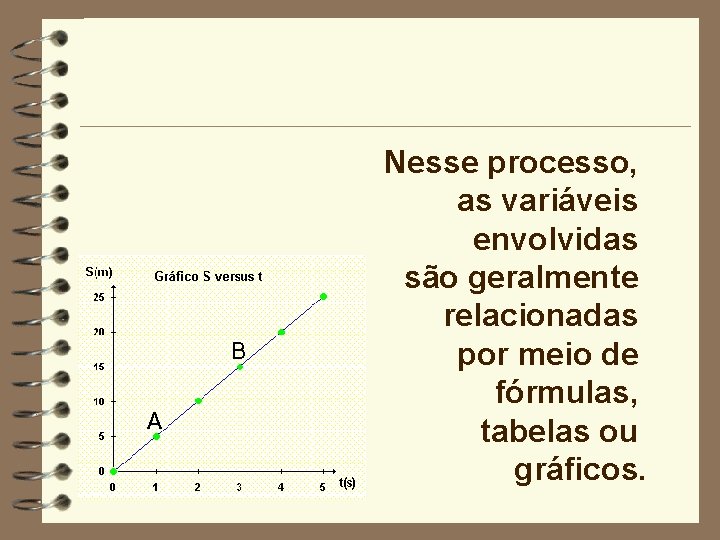 Nesse processo, as variáveis envolvidas são geralmente relacionadas por meio de fórmulas, tabelas ou gráficos.

S(m)
Gráfico S versus t
25
20
15
10
5
0
B
A
0
1
2
3
4
5
t(s)